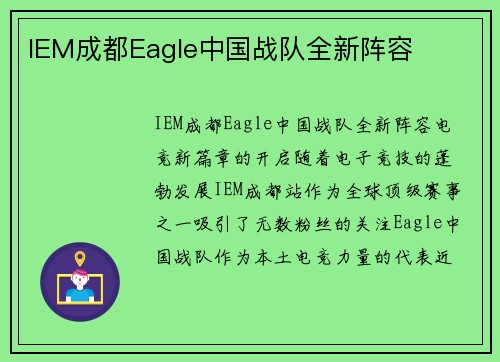 IEM成都Eagle中国战队全新阵容

IEM成都Eagle中国战队全新阵容电竞新篇章的开启随着电子竞技的蓬勃发展IEM成都站作为全球顶级赛事之一吸引了无数粉丝的关注Eagle中国战队作为本土电竞力量的代表近